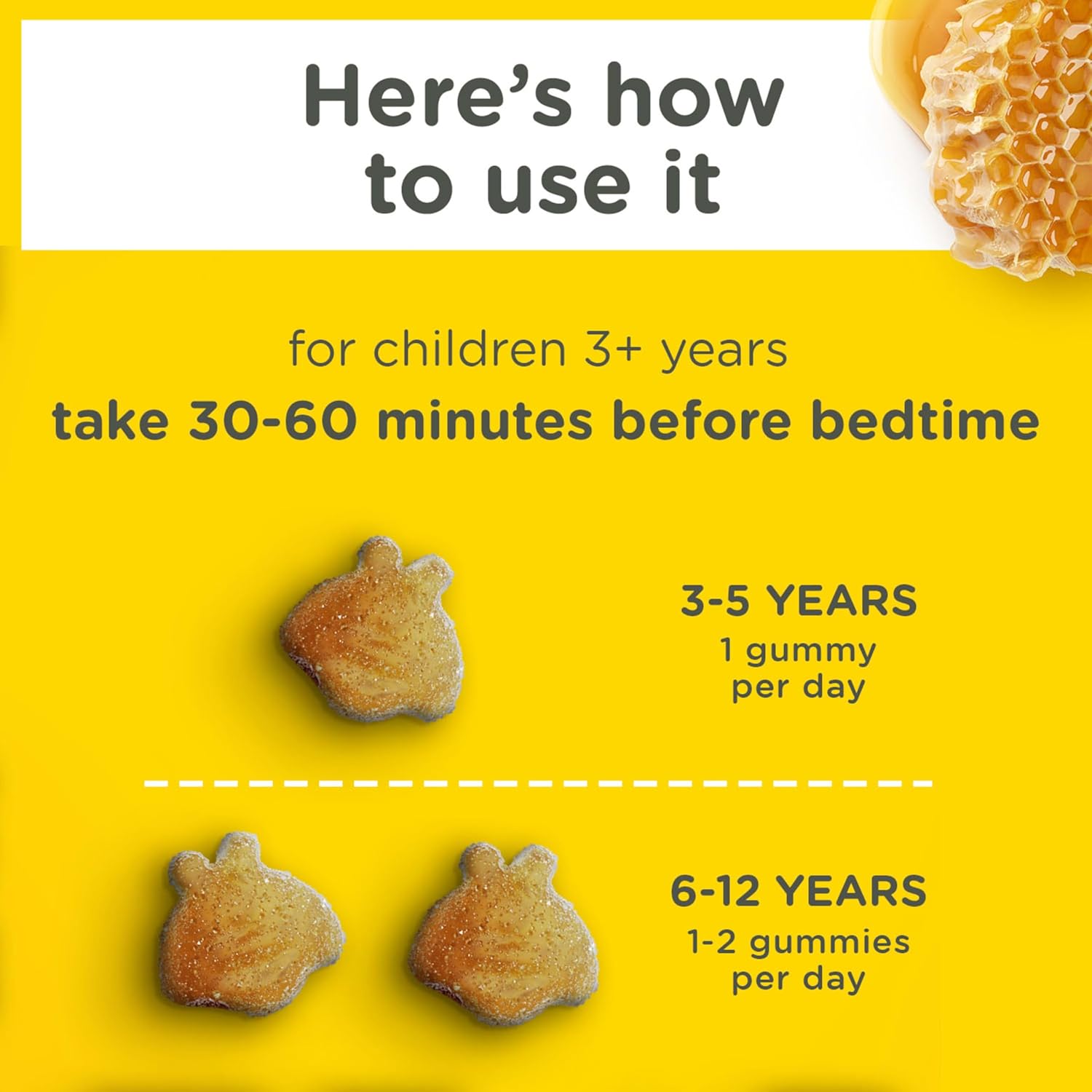 Here's how to use it

for children 3+ years

take 30-60 minutes before bedtime

3-5 YEARS
1 gummy per day

6-12 YEARS
1-2 gummies per day